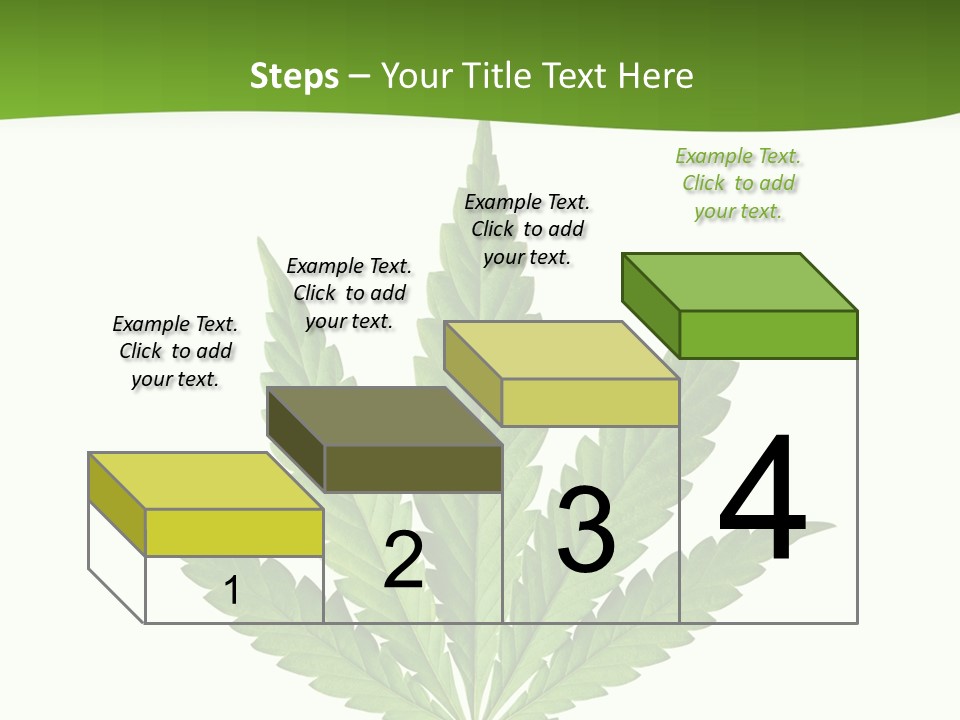 Steps – Your Title Text Here

Example Text. Click to add your text.

Example Text. Click to add your text.

Example Text. Click to add your text.

Example Text. Click to add your text.

1

2

3

4